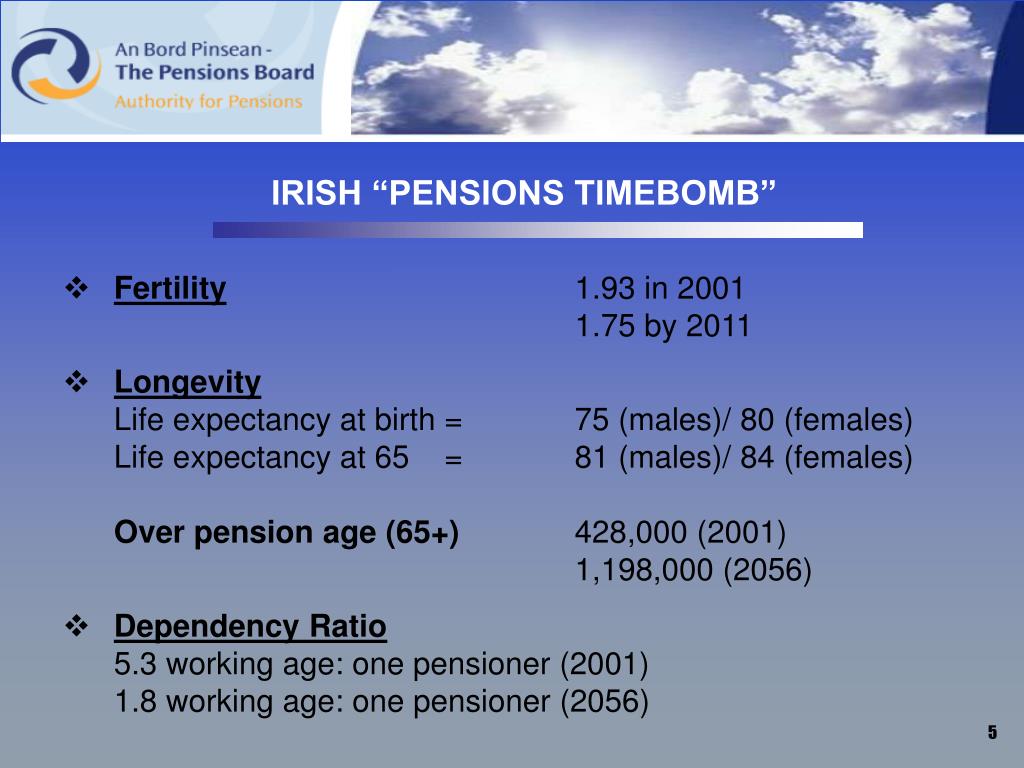 An Bord Pinsean -
The Pensions Board
Authority for Pensions

IRISH “PENSIONS TIMEBOMB”

❖ Fertility 1.93 in 2001
1.75 by 2011

❖ Longevity
Life expectancy at birth = 75 (males)/ 80 (females)
Life expectancy at 65 = 81 (males)/ 84 (females)

Over pension age (65+) 428,000 (2001)
1,198,000 (2056)

❖ Dependency Ratio
5.3 working age: one pensioner (2001)
1.8 working age: one pensioner (2056)

5